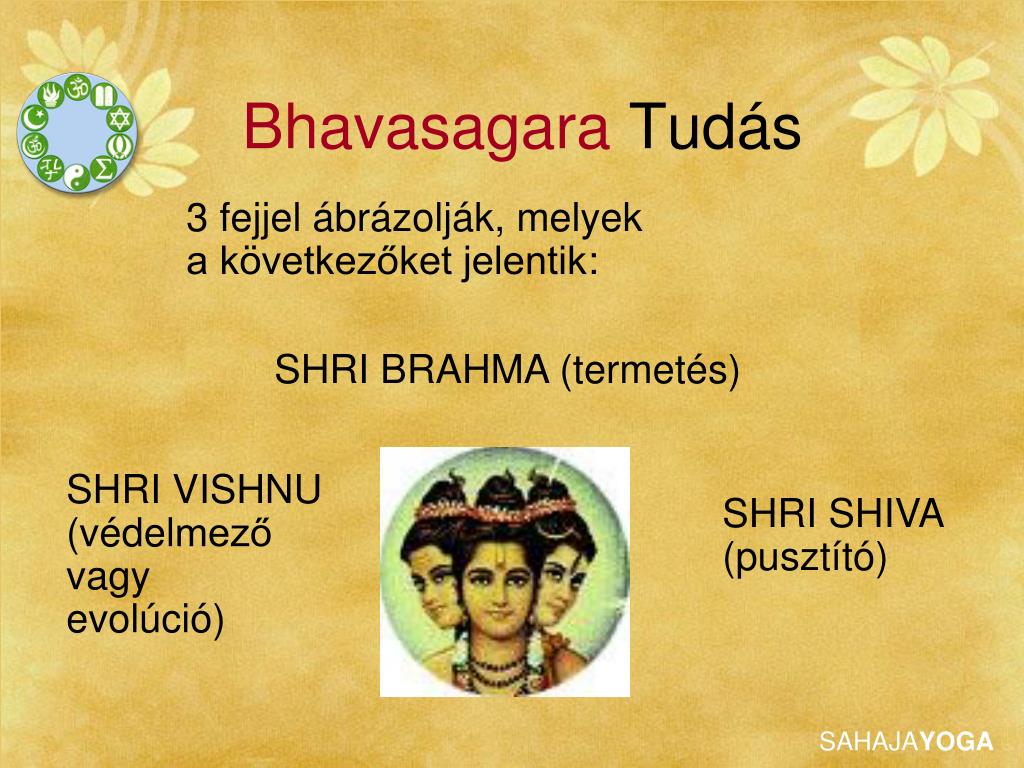 Bhavasagara Tudás

3 fejjel ábrázolják, melyek a következőket jelentik:

SHRI BRAHMA (termetés)

SHRI VISHNU (védelmező vagy evolúció)

SHRI SHIVA (pusztító)

SAHAJAYOGA